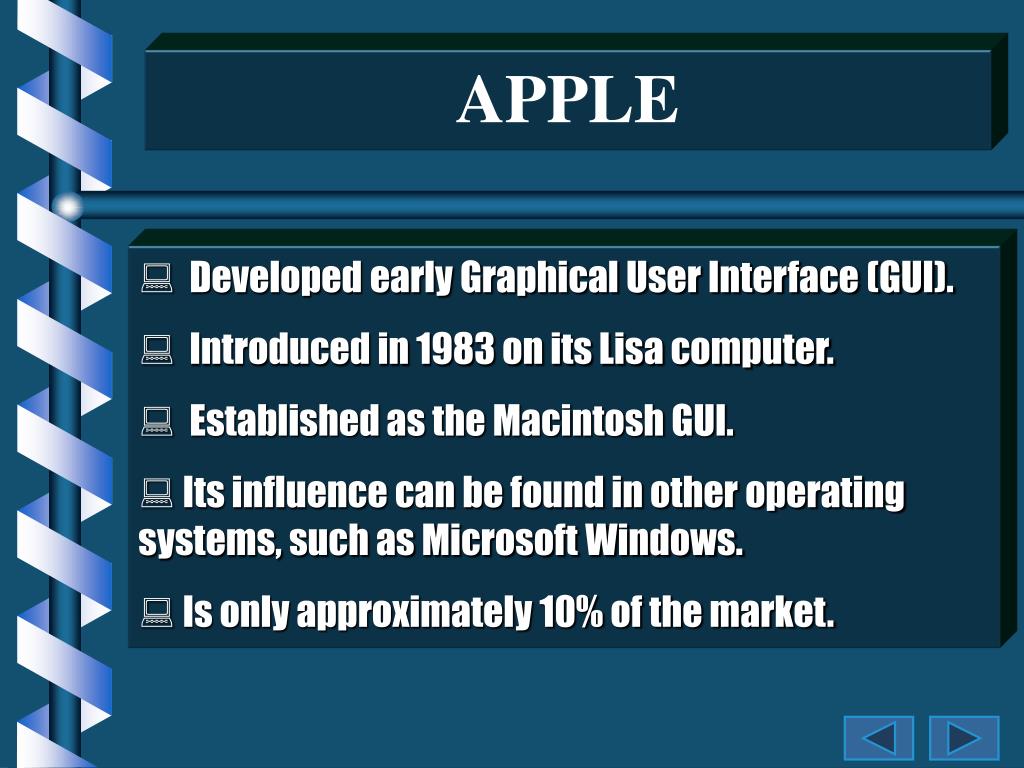 APPLE

Developed early Graphical User Interface (GUI).

Introduced in 1983 on its Lisa computer.

Established as the Macintosh GUI.

Its influence can be found in other operating systems, such as Microsoft Windows.

Is only approximately 10% of the market.